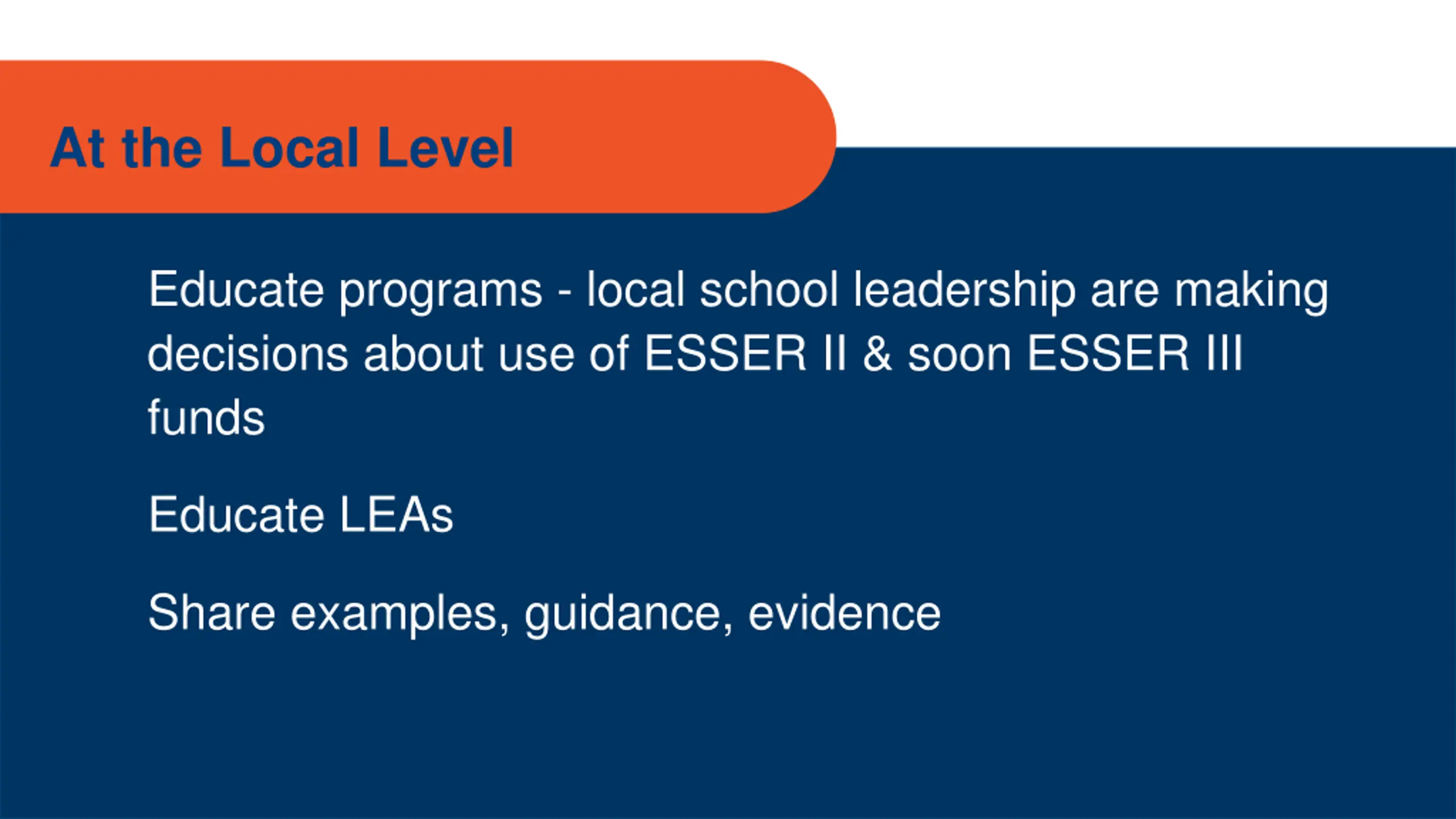 At the Local Level

Educate programs - local school leadership are making decisions about use of ESSER II & soon ESSER III funds

Educate LEAs

Share examples, guidance, evidence